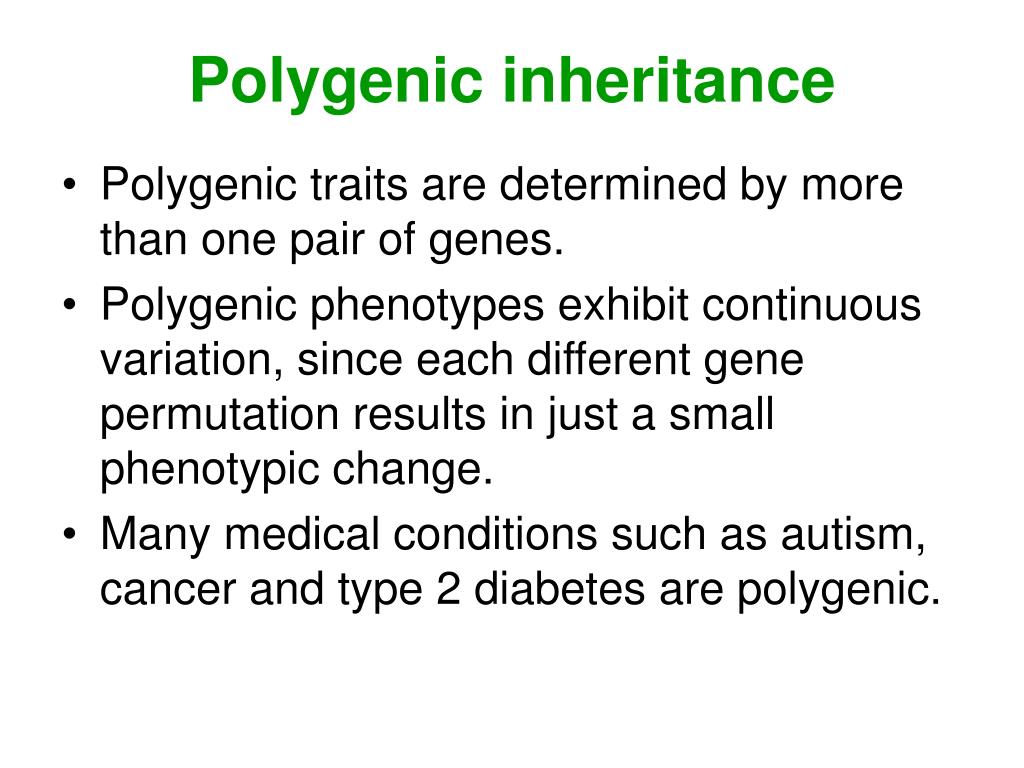 Polygenic inheritance

• Polygenic traits are determined by more than one pair of genes.

• Polygenic phenotypes exhibit continuous variation, since each different gene permutation results in just a small phenotypic change.

• Many medical conditions such as autism, cancer and type 2 diabetes are polygenic.